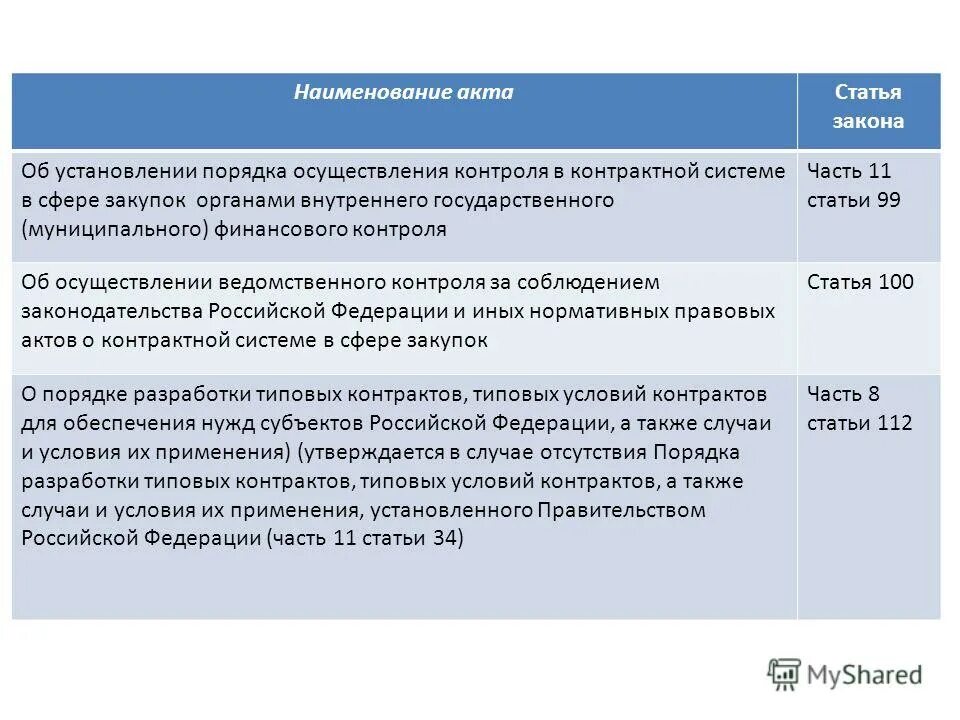 | Наименование акта | Статья закона |
|---|---|
| Об установлении порядка осуществления контроля в контрактной системе в сфере закупок органами внутреннего государственного (муниципального) финансового контроля | Часть 11 статьи 99 |
| Об осуществлении ведомственного контроля за соблюдением законодательства Российской Федерации и иных нормативных правовых актов о контрактной системе в сфере закупок | Статья 100 |
| О порядке разработки типовых контрактов, типовых условий контрактов для обеспечения нужд субъектов Российской Федерации, а также случаи и условия их применения) (утверждается в случае отсутствия Порядка разработки типовых контрактов, типовых условий контрактов, а также случаи и условия их применения, установленного Правительством Российской Федерации (часть 11 статьи 34) | Часть 8 статьи 112 |

MyShared